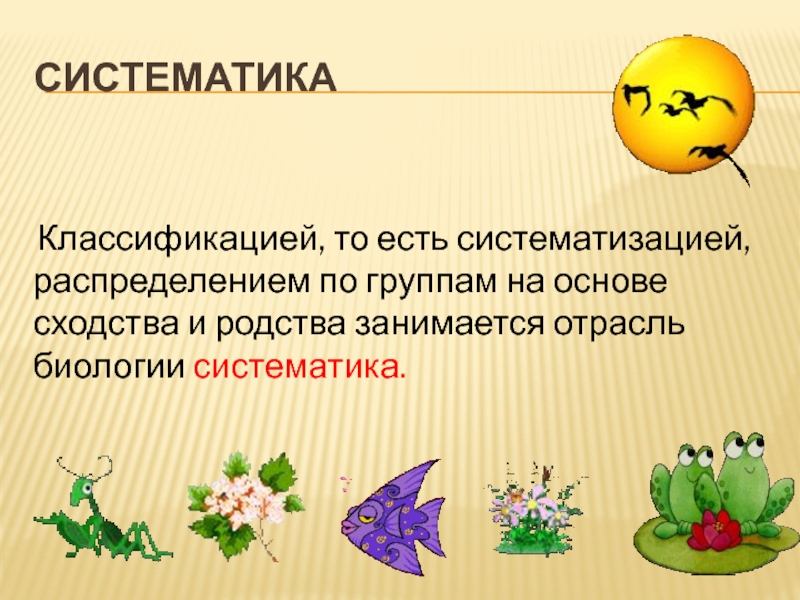 СИСТЕМАТИКА

Классификацией, то есть систематизацией, распределением по группам на основе сходства и родства занимается отрасль биологии систематика.